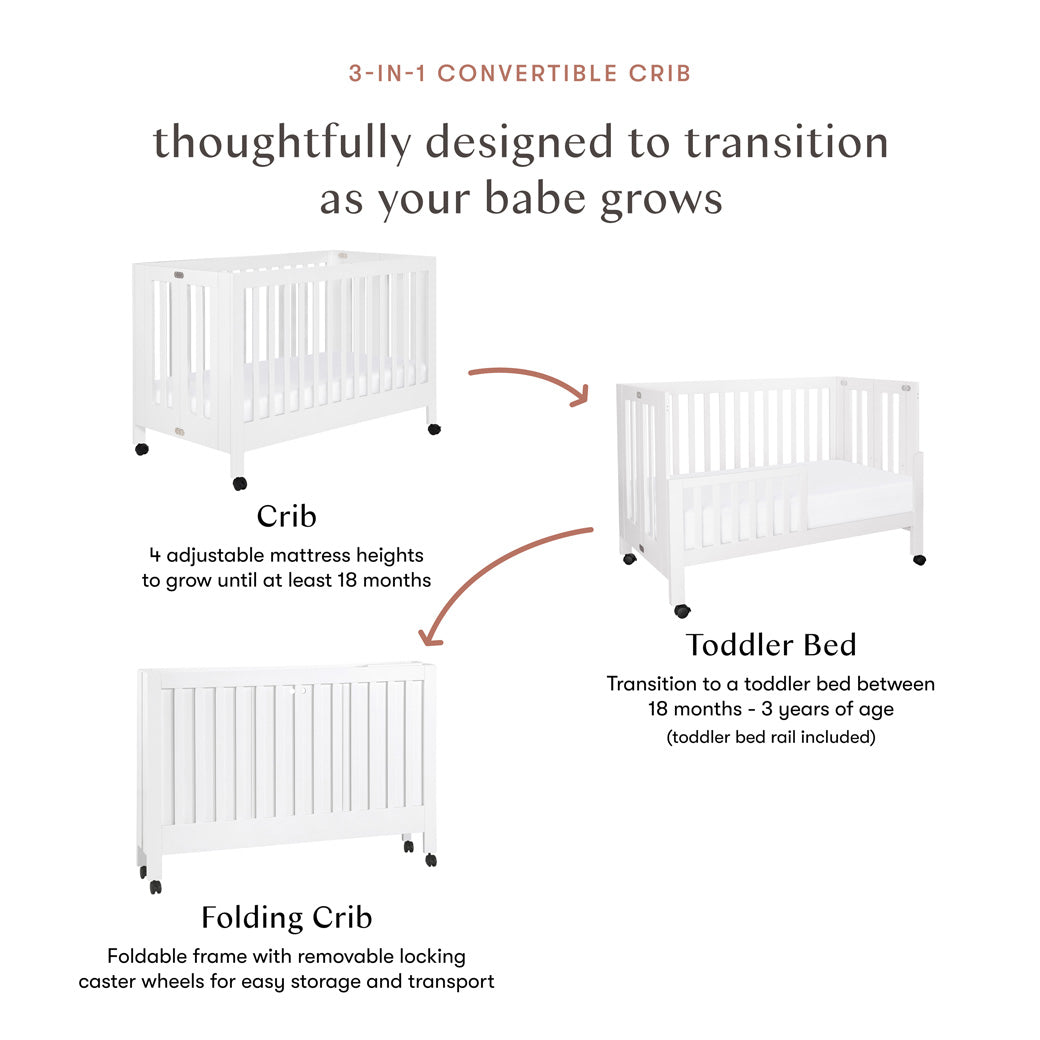 3-IN-1 CONVERTIBLE CRIB

thoughtfully designed to transition as your babe grows

Crib

4 adjustable mattress heights to grow until at least 18 months

Toddler Bed

Transition to a toddler bed between 18 months - 3 years of age

(toddler bed rail included)

Folding Crib

Foldable frame with removable locking caster wheels for easy storage and transport